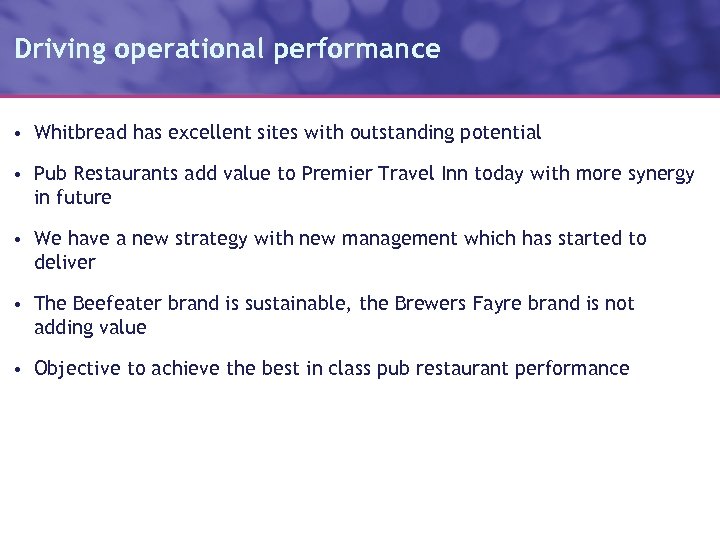 Driving operational performance

• Whitbread has excellent sites with outstanding potential

• Pub Restaurants add value to Premier Travel Inn today with more synergy in future

• We have a new strategy with new management which has started to deliver

• The Beefeater brand is sustainable, the Brewers Fayre brand is not adding value

• Objective to achieve the best in class pub restaurant performance